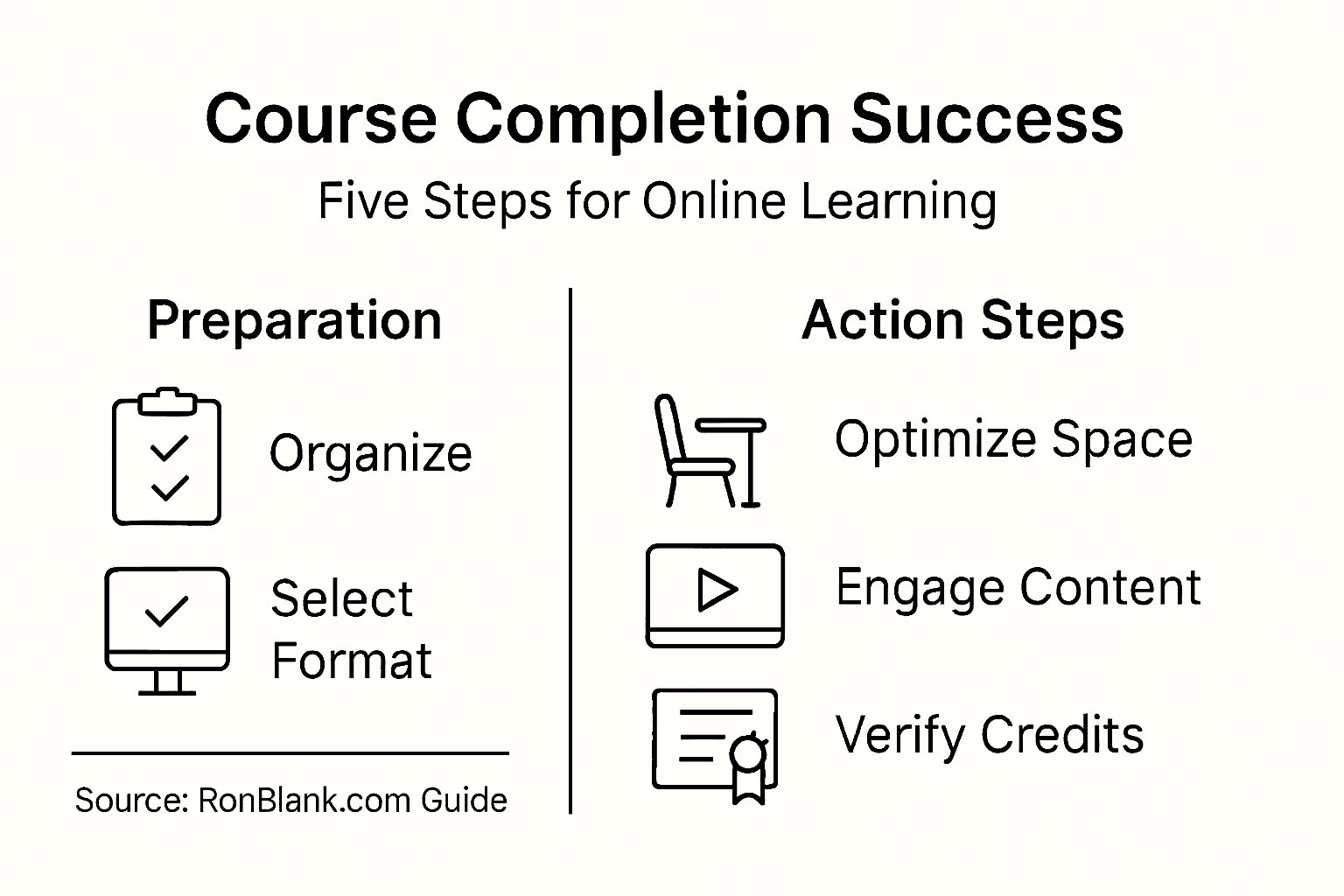 Course Completion Success

Five Steps for Online Learning

Preparation

Organize

Select Format

Source: RonBlank.com Guide

Action Steps

Optimize Space

Engage Content

Verify Credits